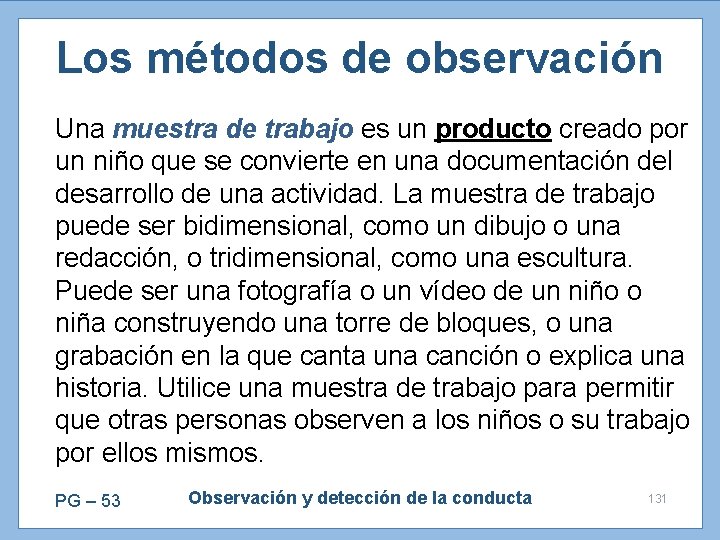 Los métodos de observación

Una muestra de trabajo es un producto creado por un niño que se convierte en una documentación del desarrollo de una actividad. La muestra de trabajo puede ser bidimensional, como un dibujo o una redacción, o tridimensional, como una escultura. Puede ser una fotografía o un vídeo de un niño o niña construyendo una torre de bloques, o una grabación en la que canta una canción o explica una historia. Utilice una muestra de trabajo para permitir que otras personas observen a los niños o su trabajo por ellos mismos.

PG – 53

Observación y detección de la conducta

131